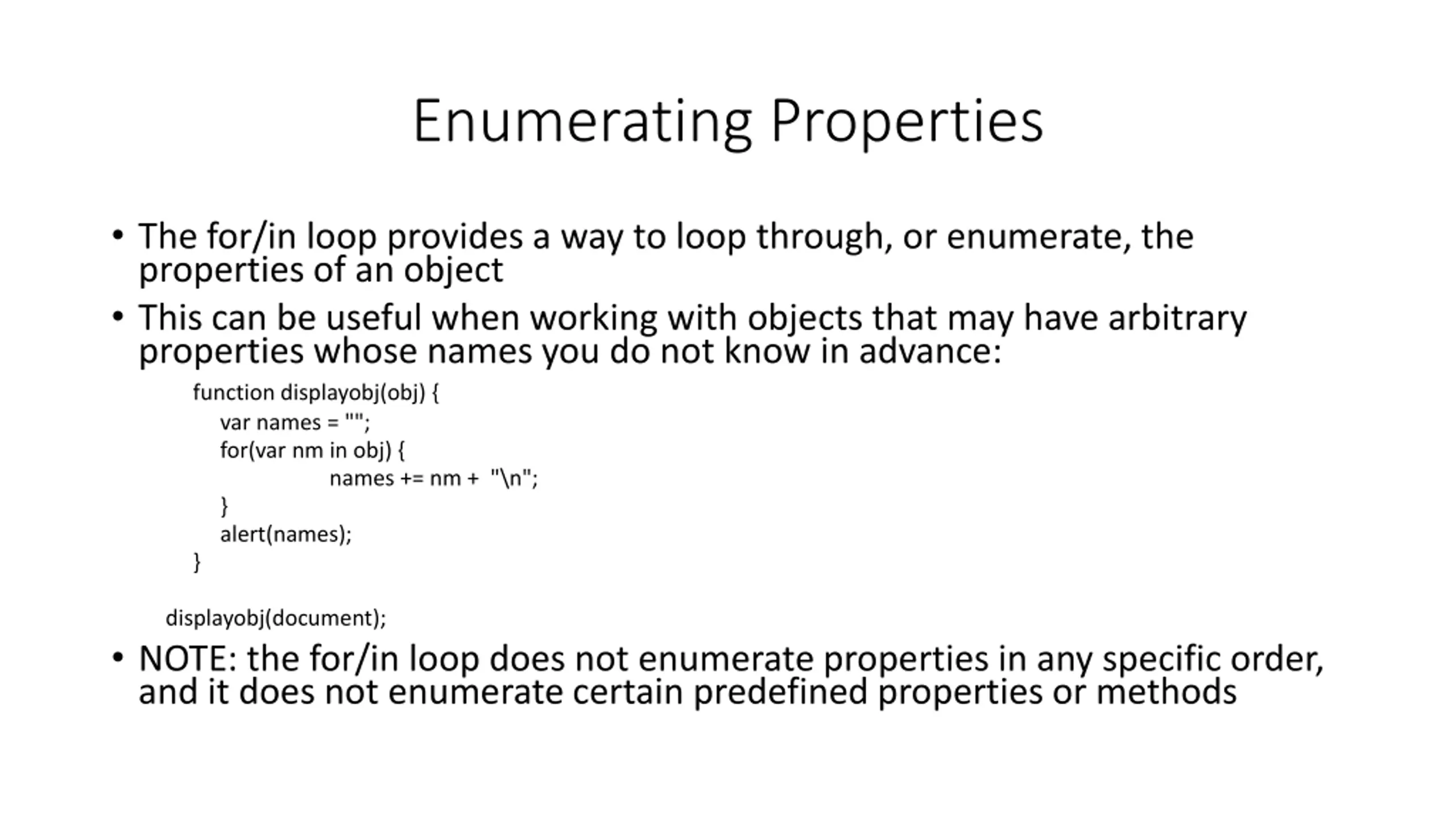 Enumerating Properties

• The for/in loop provides a way to loop through, or enumerate, the properties of an object

• This can be useful when working with objects that may have arbitrary properties whose names you do not know in advance:

function displayobj(obj) {
    var names = "";
    for(var nm in obj) {
            names += nm +  "\n";
    }
    alert(names);
}

displayobj(document);

• NOTE: the for/in loop does not enumerate properties in any specific order, and it does not enumerate certain predefined properties or methods